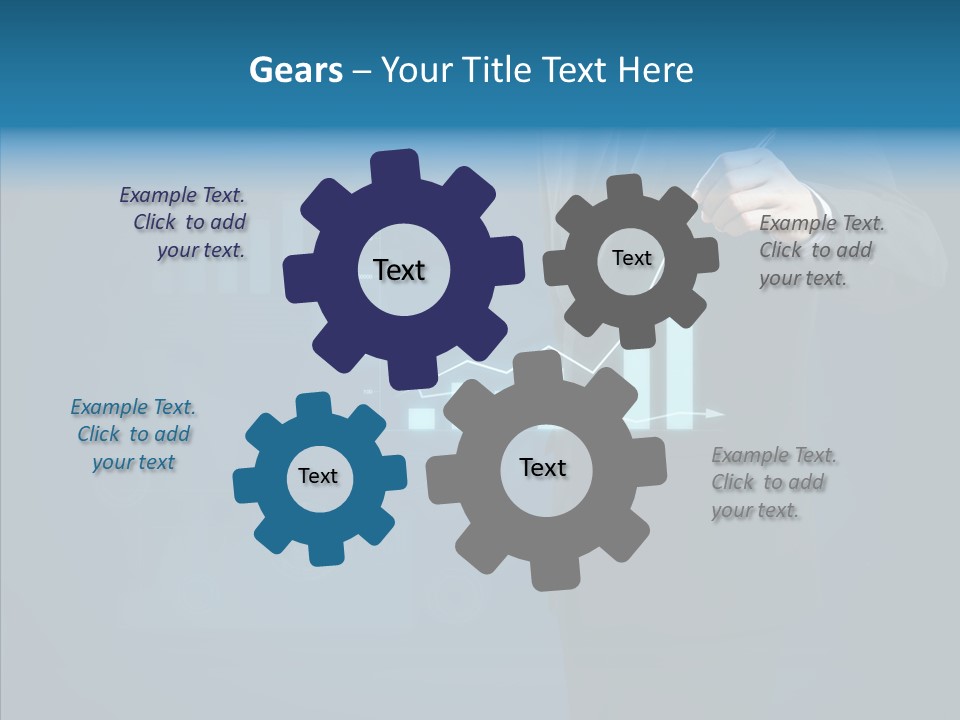 Gears – Your Title Text Here

Example Text. Click to add your text.

Text

Text

Example Text. Click to add your text.

Example Text. Click to add your text

Text

Text

Example Text. Click to add your text.